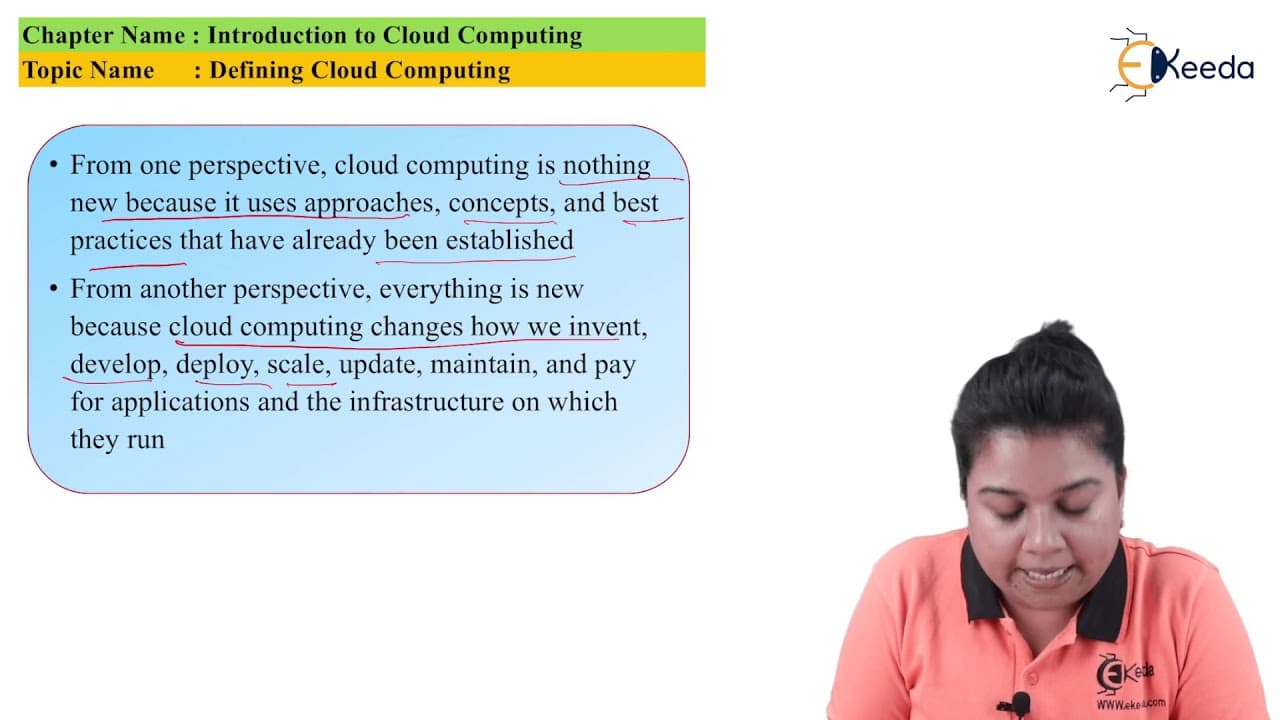 Chapter Name : Introduction to Cloud Computing
Topic Name : Defining Cloud Computing

EKeeda

• From one perspective, cloud computing is nothing new because it uses approaches, concepts, and best practices that have already been established

• From another perspective, everything is new because cloud computing changes how we invent, develop, deploy, scale, update, maintain, and pay for applications and the infrastructure on which they run

EKeeda
WWW.ekeeda.com